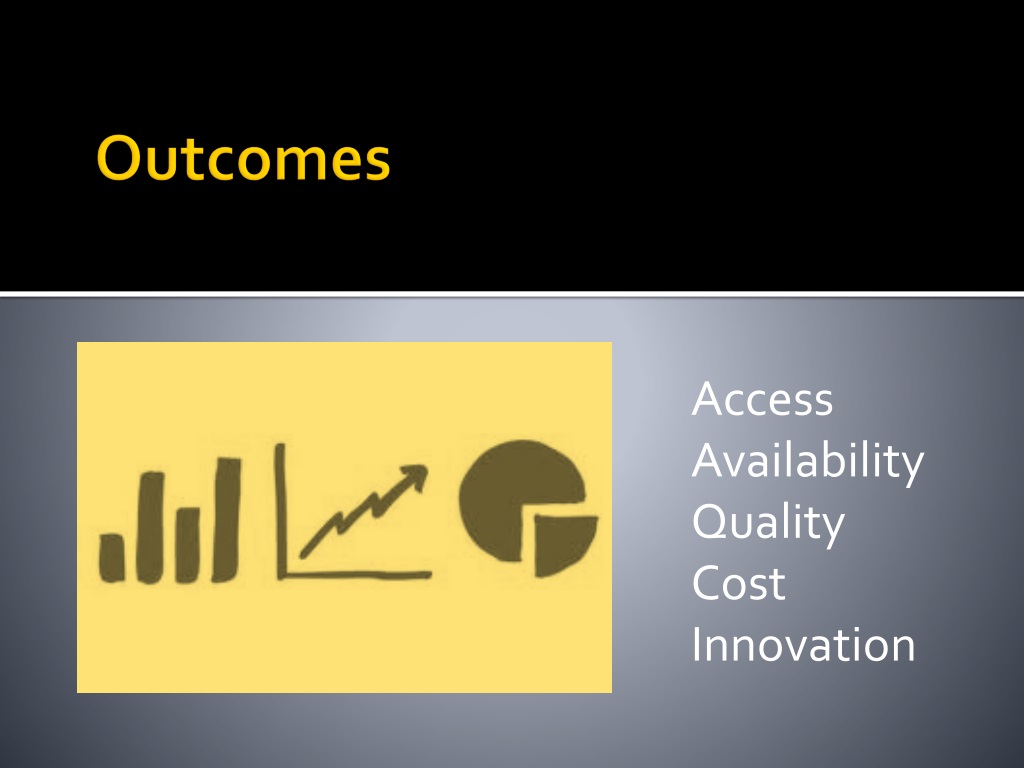 Outcomes

Access
Availability
Quality
Cost
Innovation